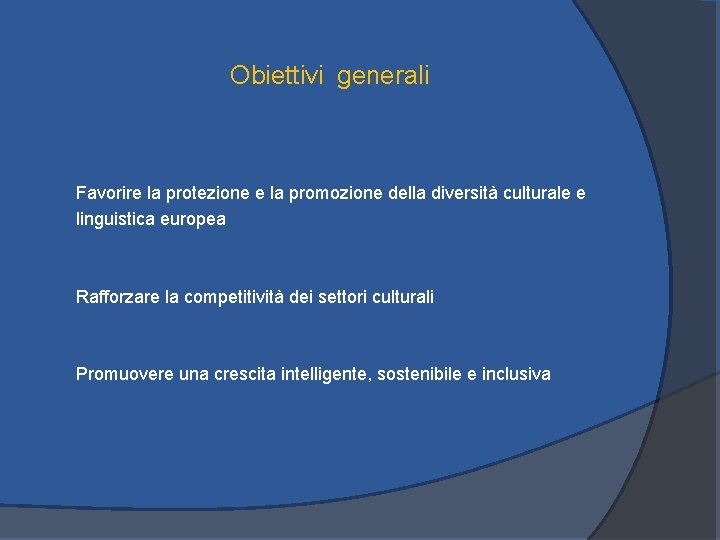 Obiettivi generali

Favorire la protezione e la promozione della diversità culturale e linguistica europea

Rafforzare la competitività dei settori culturali

Promuovere una crescita intelligente, sostenibile e inclusiva